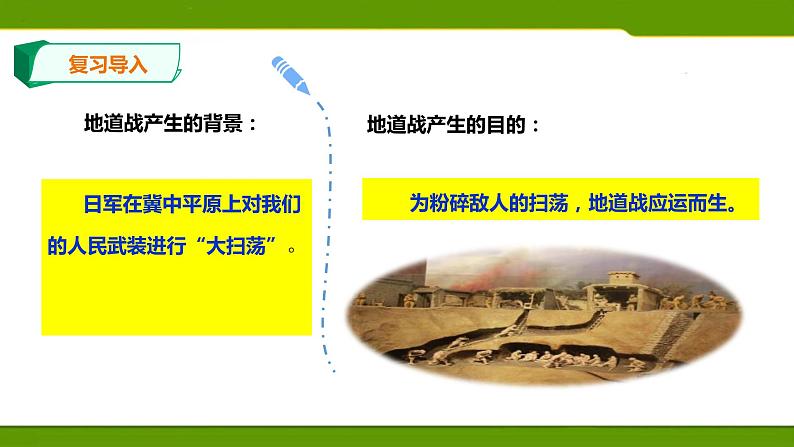 复习导入

地道战产生的背景：

日军在冀中平原上对我们的人民武装进行“大扫荡”。

地道战产生的目的：

为粉碎敌人的扫荡，地道战应运而生。